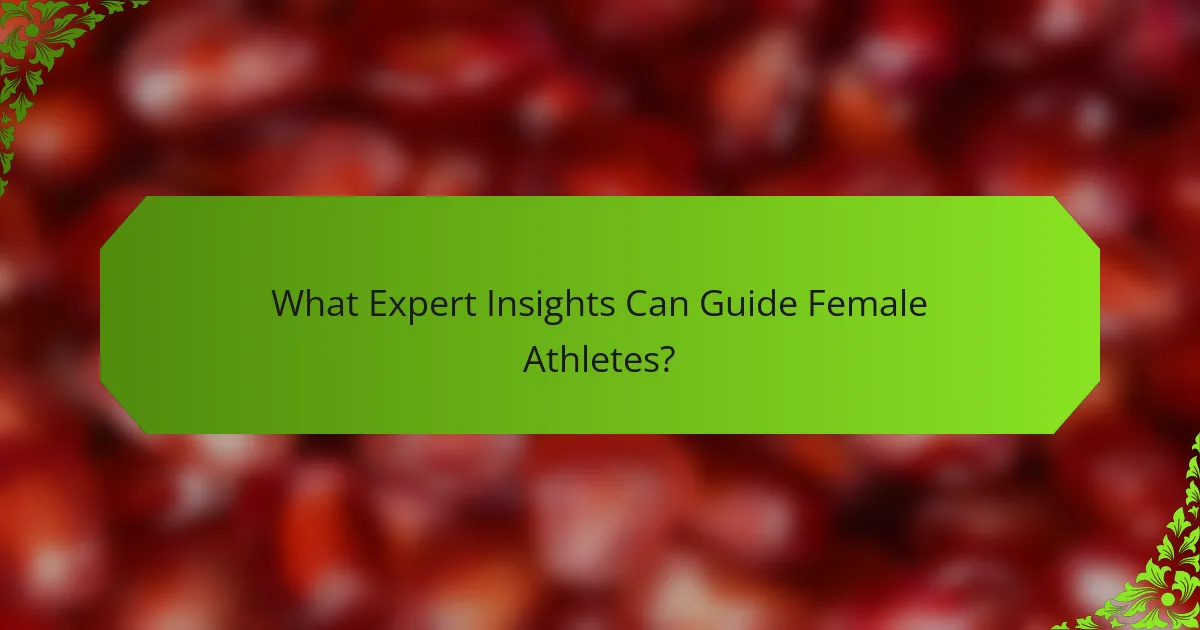 What Expert Insights Can Guide Female Athletes?